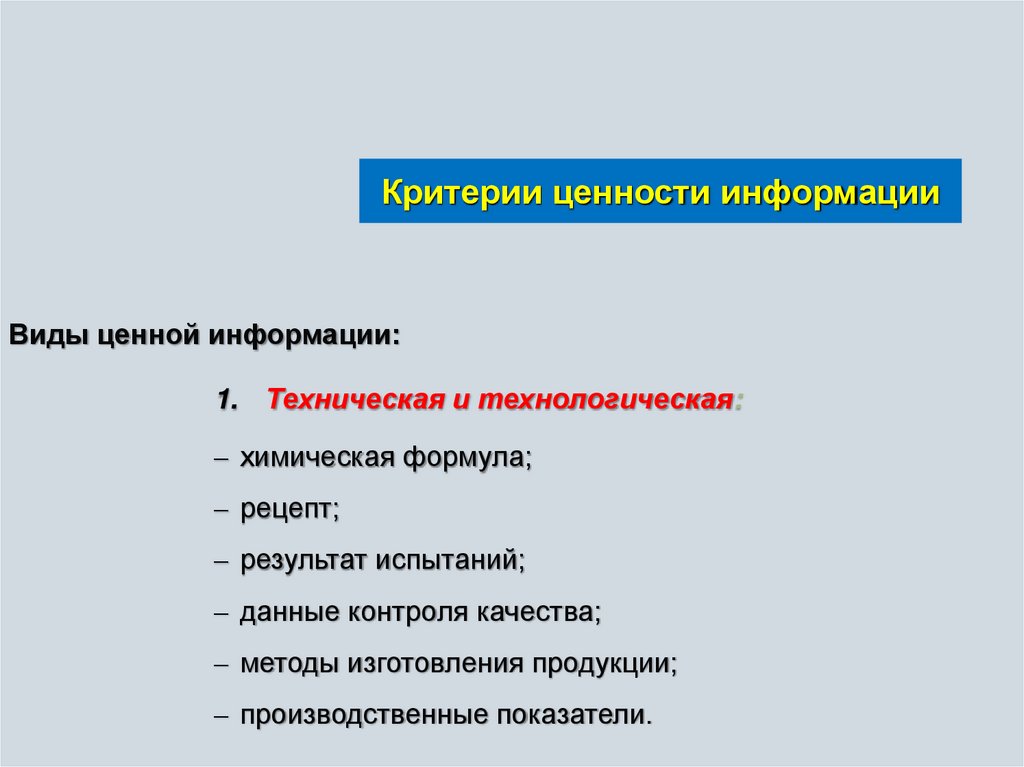 Критерии ценности информации

Виды ценной информации:

1. Техническая и технологическая:

– химическая формула;

– рецепт;

– результат испытаний;

– данные контроля качества;

– методы изготовления продукции;

– производственные показатели.